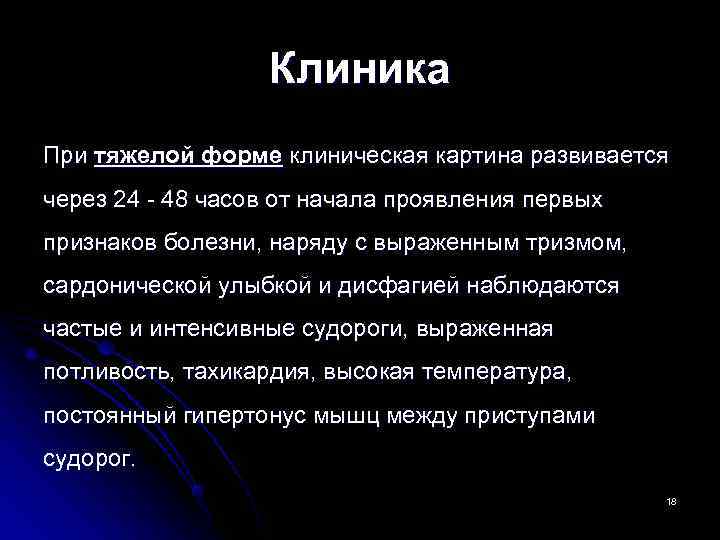 Клиника

При тяжелой форме клиническая картина развивается через 24 - 48 часов от начала проявления первых признаков болезни, наряду с выраженным тризмом, сардонической улыбкой и дисфагией наблюдаются частые и интенсивные судороги, выраженная потливость, тахикардия, высокая температура, постоянный гипертонус мышц между приступами судорог.

18